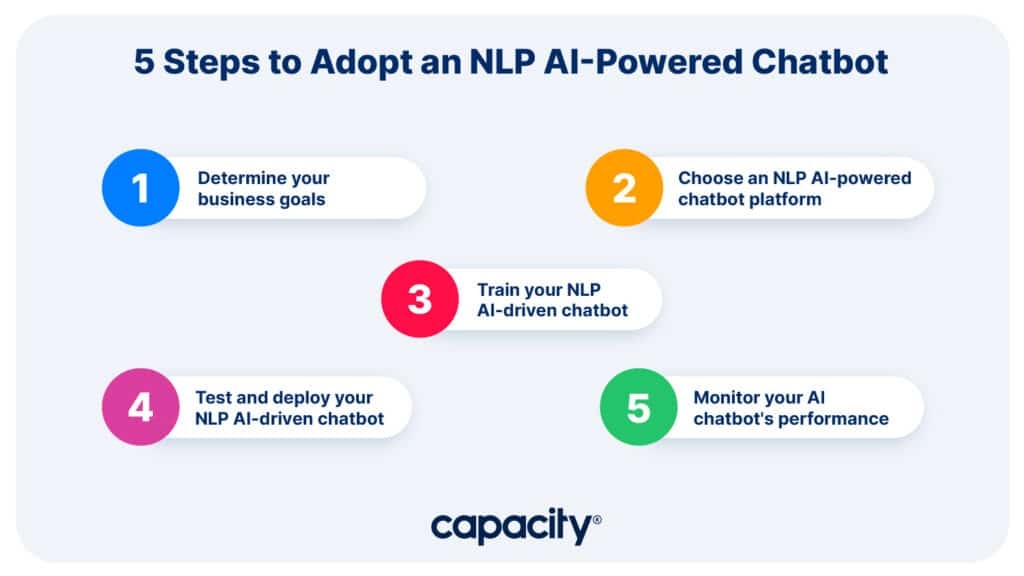 5 Steps to Adopt an NLP AI-Powered Chatbot

1 Determine your business goals

2 Choose an NLP AI-powered chatbot platform

3 Train your NLP AI-driven chatbot

4 Test and deploy your NLP AI-driven chatbot

5 Monitor your AI chatbot's performance

capacity®